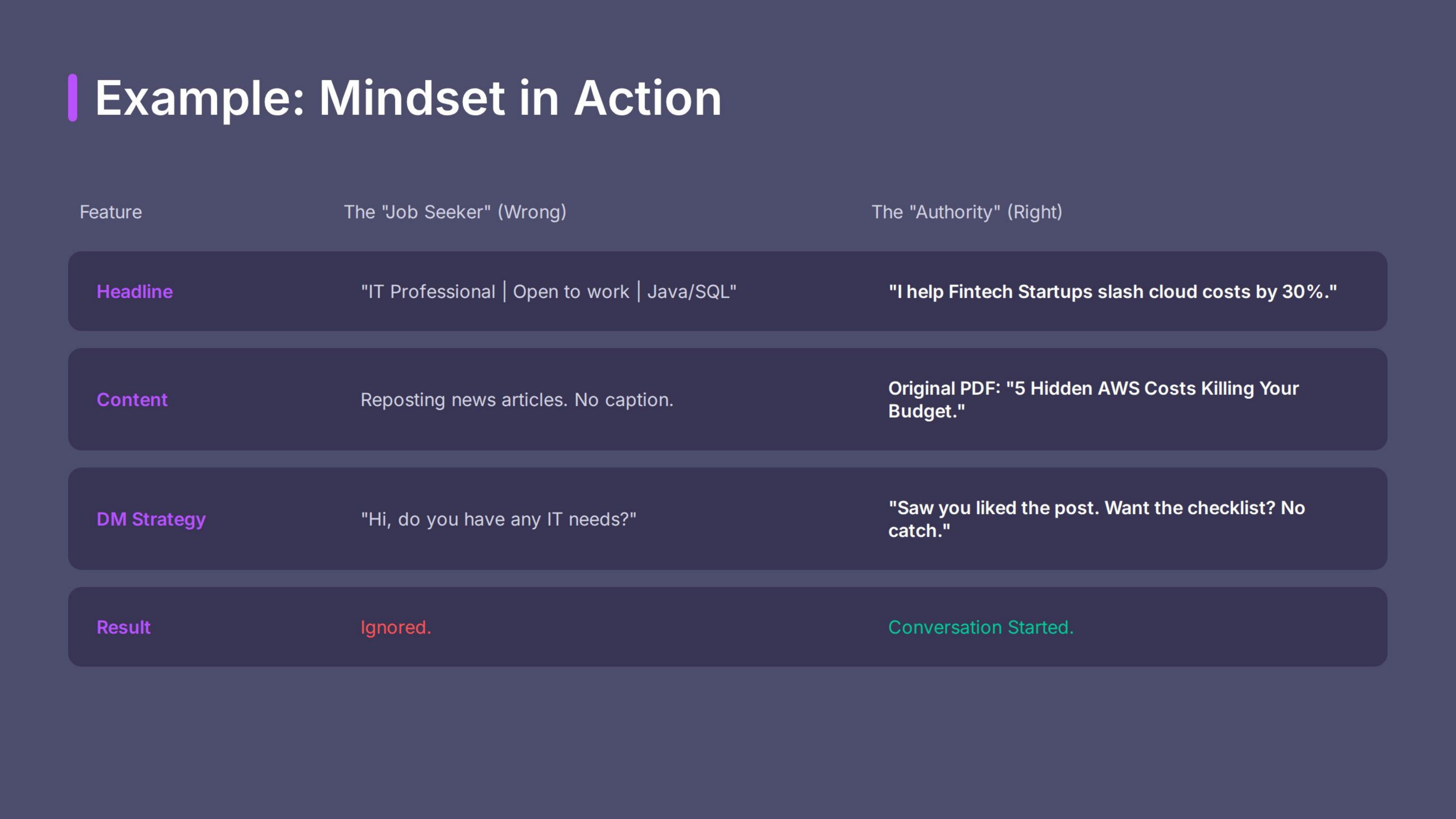 Example: Mindset in Action

| Feature | The "Job Seeker" (Wrong) | The "Authority" (Right) |
|---|---|---|
| Headline | "IT Professional \| Open to work \| Java/SQL" | "I help Fintech Startups slash cloud costs by 30%." |
| Content | Reposting news articles. No caption. | Original PDF: "5 Hidden AWS Costs Killing Your Budget." |
| DM Strategy | "Hi, do you have any IT needs?" | "Saw you liked the post. Want the checklist? No catch." |
| Result | Ignored. | Conversation Started. |